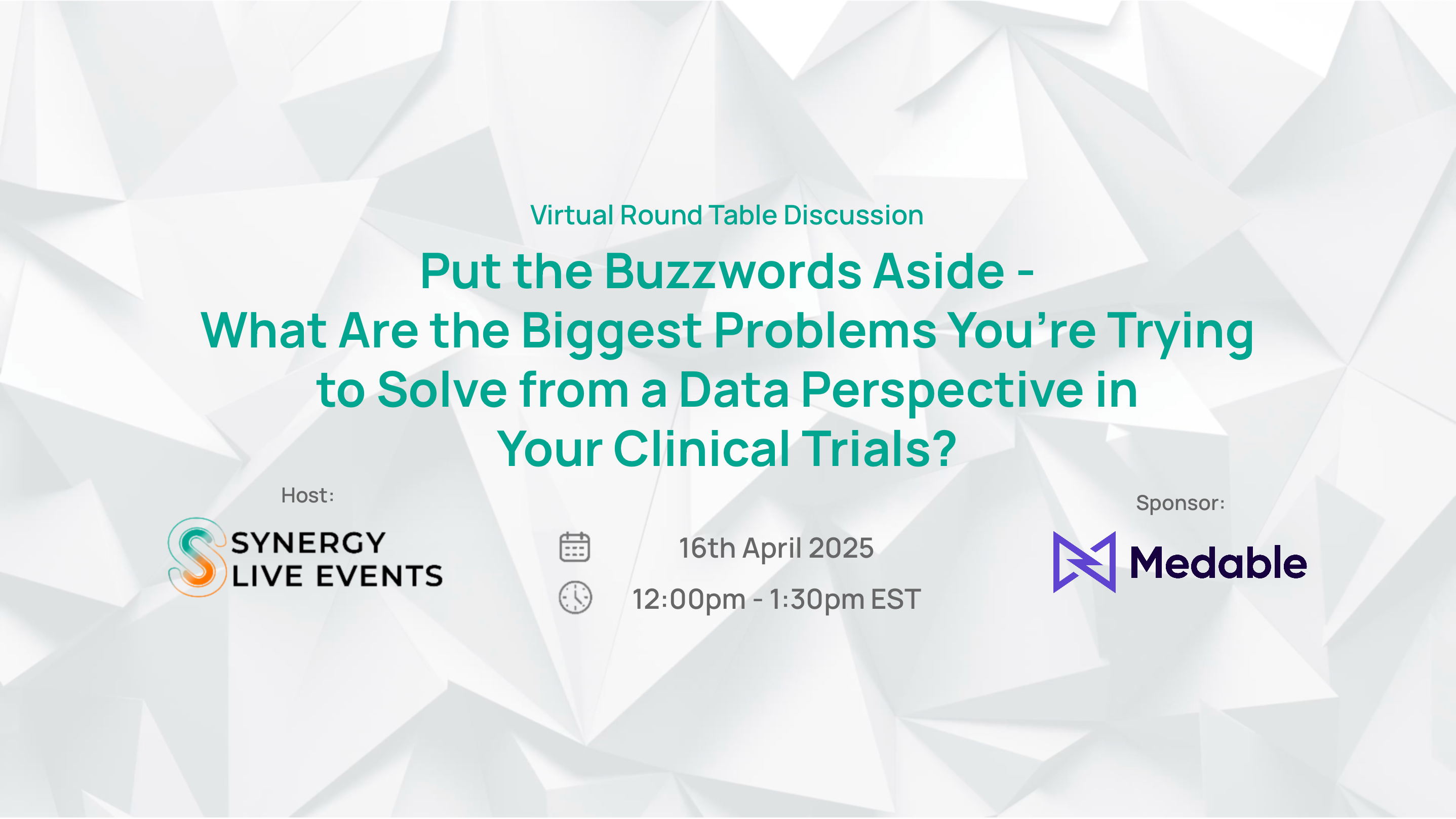 Virtual Round Table Discussion

Put the Buzzwords Aside - What Are the Biggest Problems You’re Trying to Solve from a Data Perspective in Your Clinical Trials?

Host:

SYNERGY LIVE EVENTS

16th April 2025

12:00pm - 1:30pm EST

Sponsor:

Medable